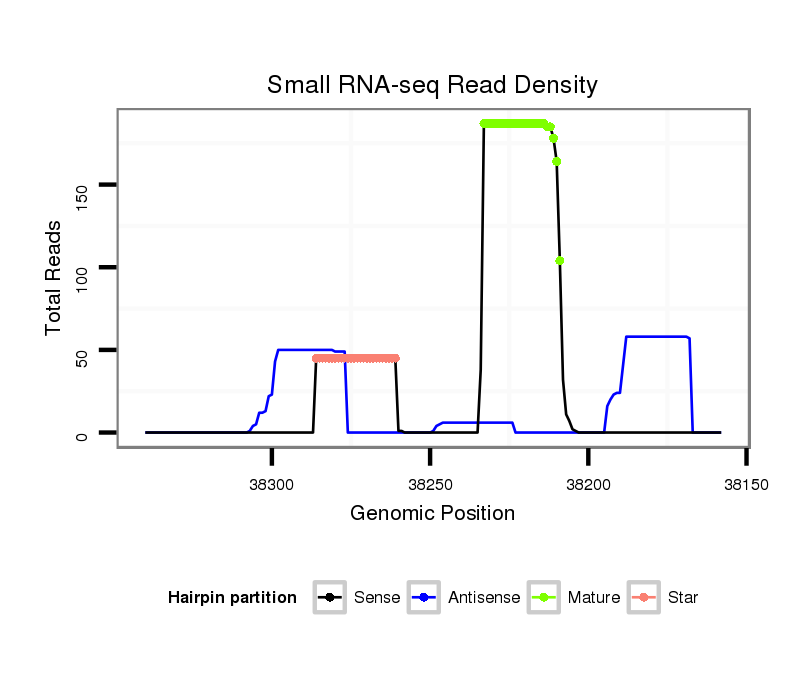 Small RNA-seq Read Density

Total Reads

150
100
50
0

38300
38250
38200
38150

Genomic Position

Hairpin partition
Sense
Antisense
Mature
Star